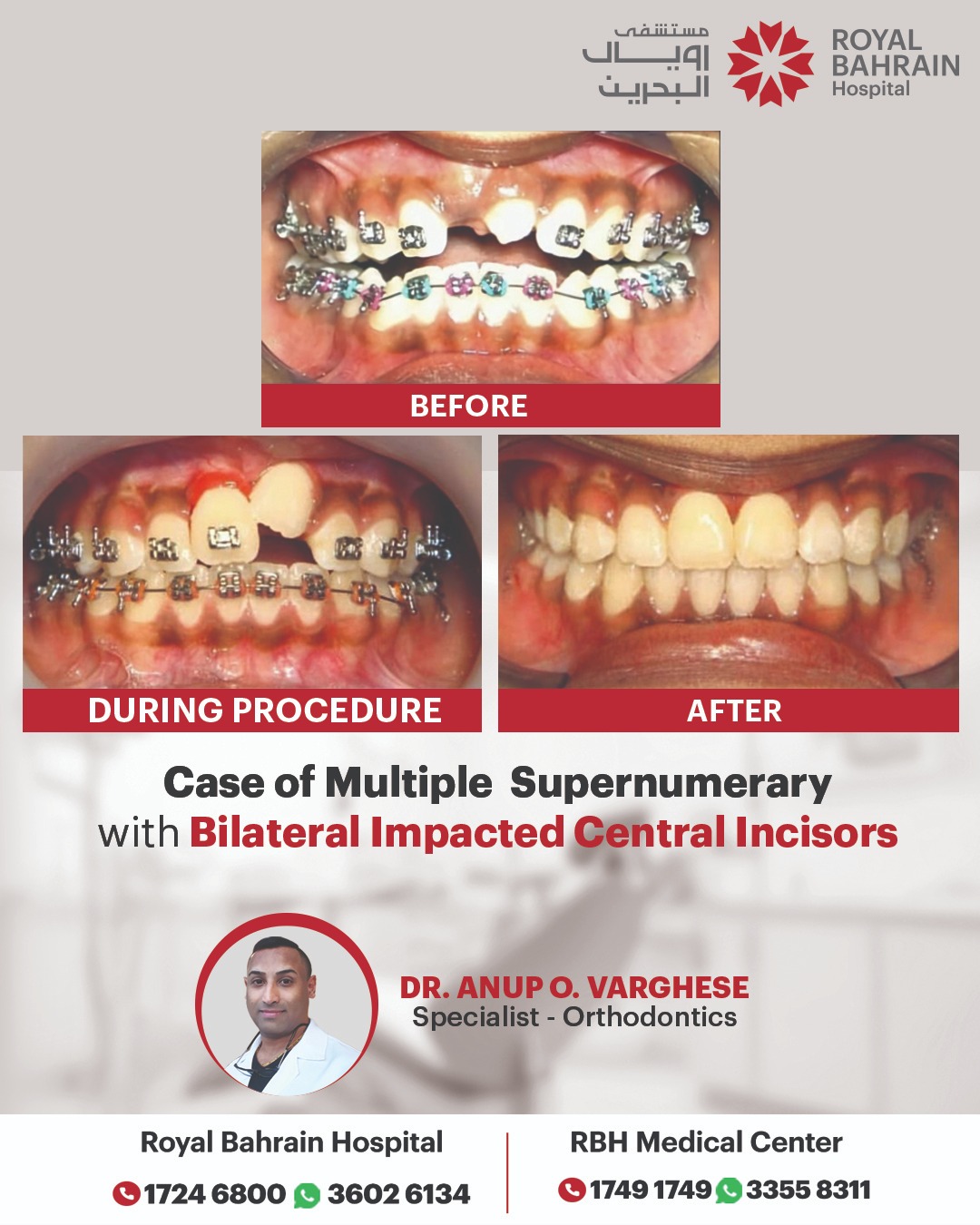 مستشفى رويال البحرين

ROYAL BAHRAIN Hospital

BEFORE

DURING PROCEDURE

AFTER

Case of Multiple Supernumerary with Bilateral Impacted Central Incisors

DR. ANUP O. VARGHESE
Specialist - Orthodontics

Royal Bahrain Hospital
1724 6800 3602 6134

RBH Medical Center
1749 1749 3355 8311